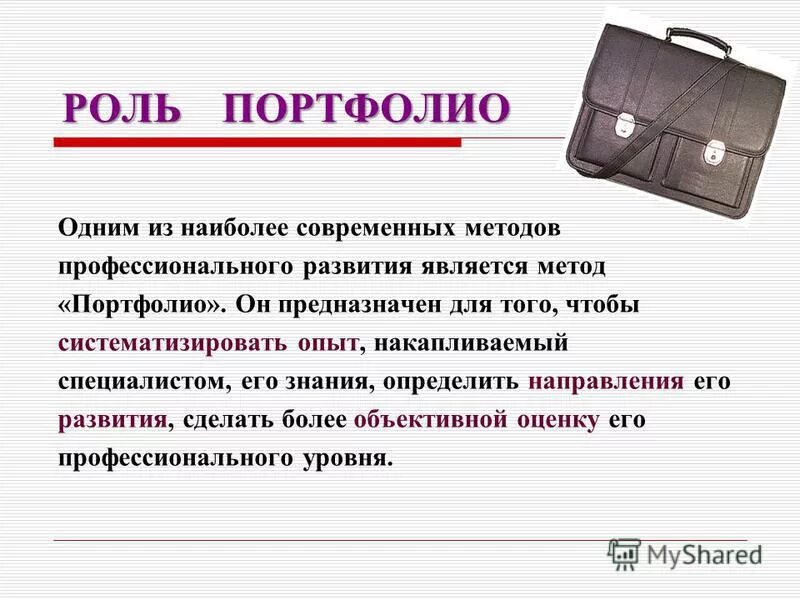 РОЛЬ ПОРТФОЛИО

Одним из наиболее современных методов профессионального развития является метод «Портфолио». Он предназначен для того, чтобы систематизировать опыт, накапливаемый специалистом, его знания, определить направления его развития, сделать более объективной оценку его профессионального уровня.

MyShared